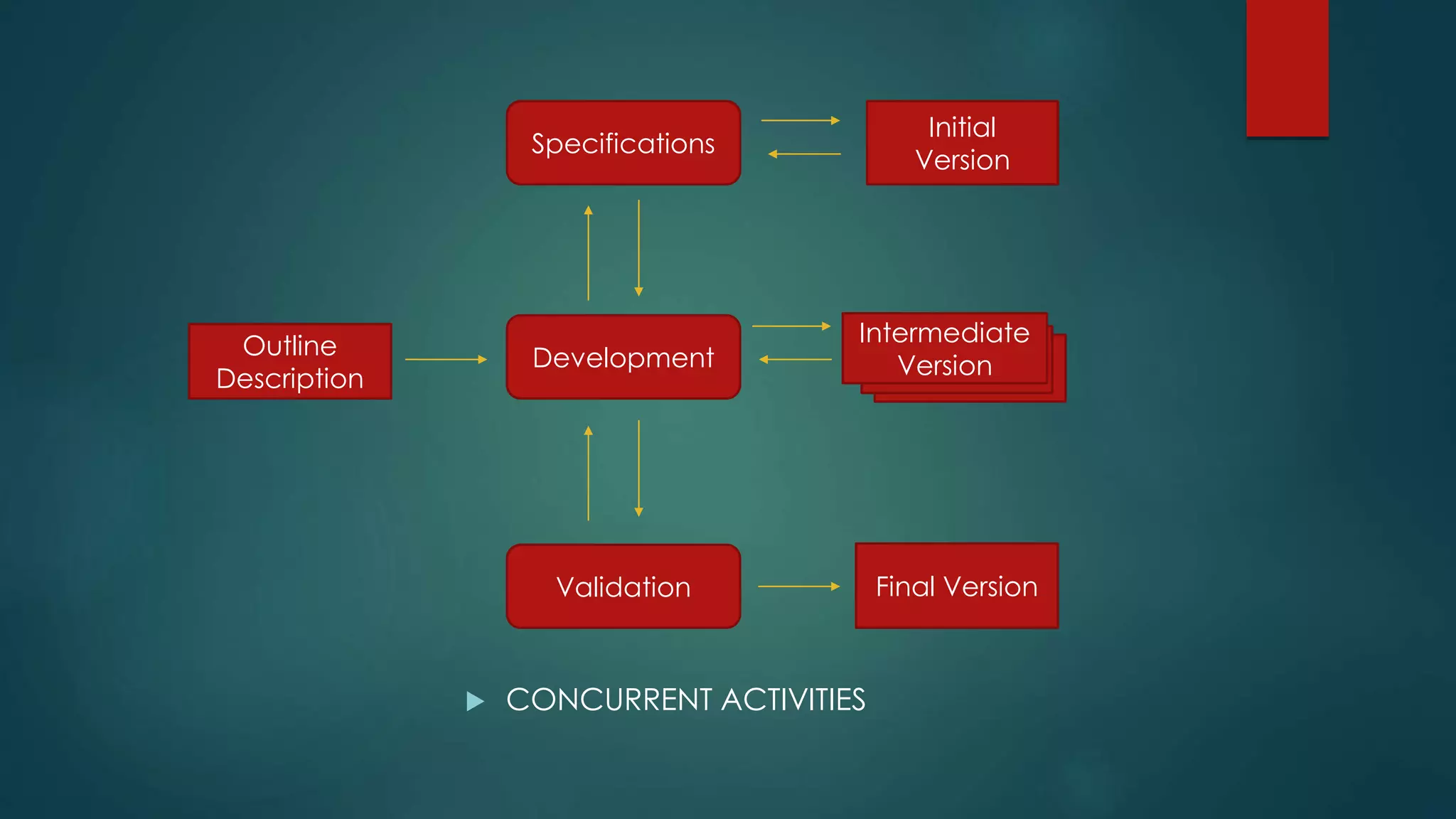 Specifications

Initial Version

Outline Description

Development

Intermediate Version

Validation

Final Version

CONCURRENT ACTIVITIES